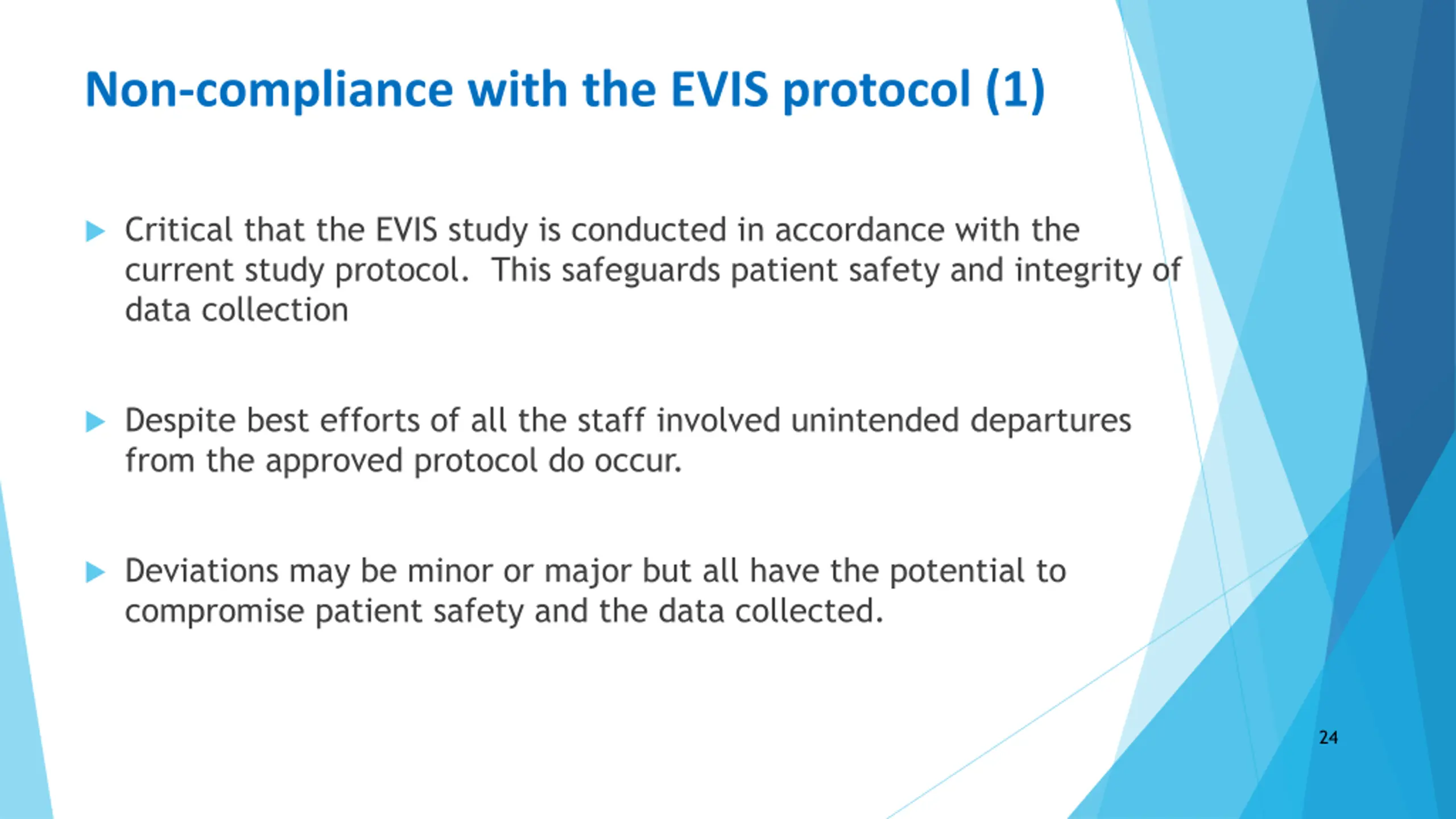 Non-compliance with the EVIS protocol (1)

Critical that the EVIS study is conducted in accordance with the current study protocol. This safeguards patient safety and integrity of data collection

Despite best efforts of all the staff involved unintended departures from the approved protocol do occur.

Deviations may be minor or major but all have the potential to compromise patient safety and the data collected.

24